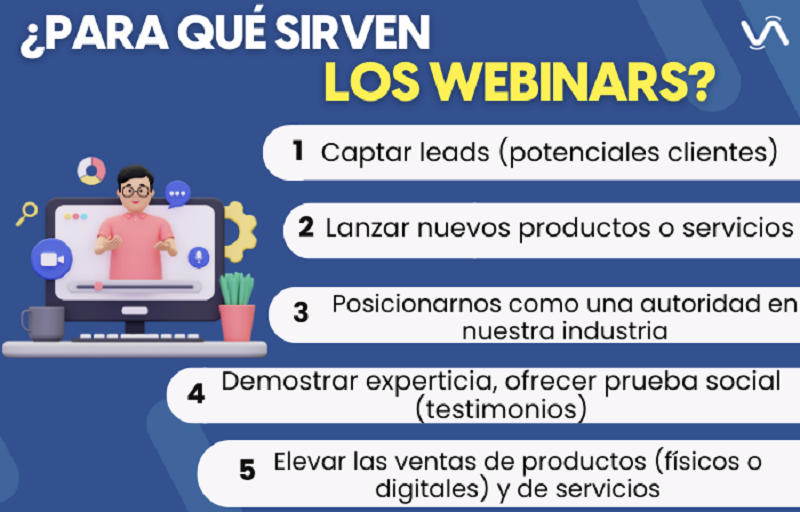 ¿PARA QUÉ SIRVEN
LOS WEBINARS?

1 Captar leads (potenciales clientes)

2 Lanzar nuevos productos o servicios

3 Posicionarnos como una autoridad en nuestra industria

4 Demostrar experticia, ofrecer prueba social (testimonios)

5 Elevar las ventas de productos (físicos o digitales) y de servicios